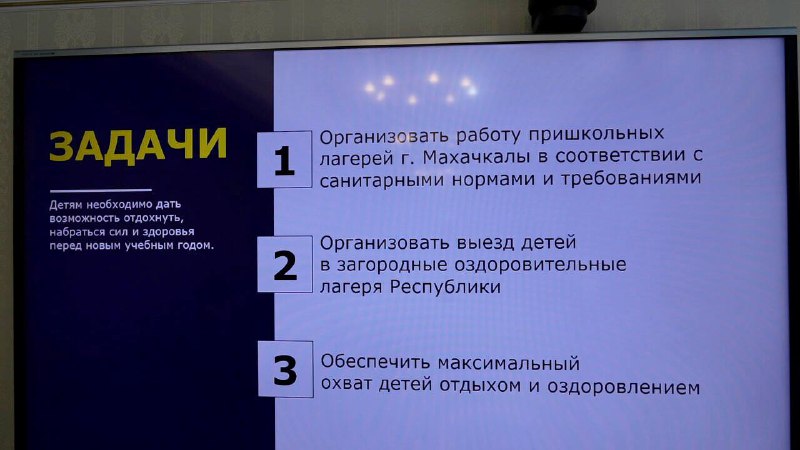 ЗАДАЧИ

Детям необходимо дать возможность отдохнуть, набраться сил и здоровья перед новым учебным годом.

1 Организовать работу пришкольных лагерей г. Махачкалы в соответствии с санитарными нормами и требованиями

2 Организовать выезд детей в загородные оздоровительные лагеря Республики

3 Обеспечить максимальный охват детей отдыхом и оздоровлением